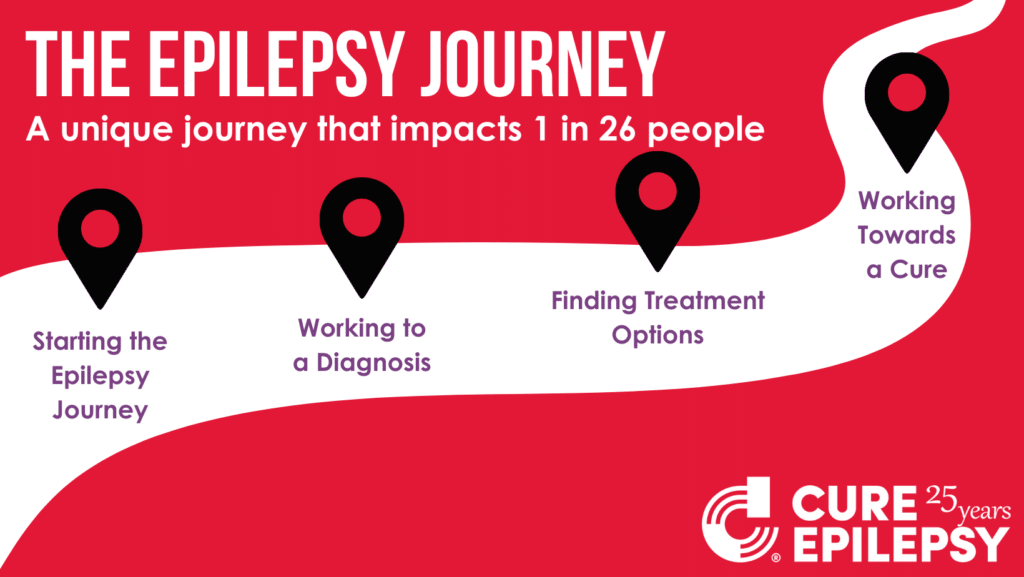 THE EPILEPSY JOURNEY

A unique journey that impacts 1 in 26 people

Starting the Epilepsy Journey

Working to a Diagnosis

Finding Treatment Options

Working Towards a Cure

CURE EPILEPSY 25 years